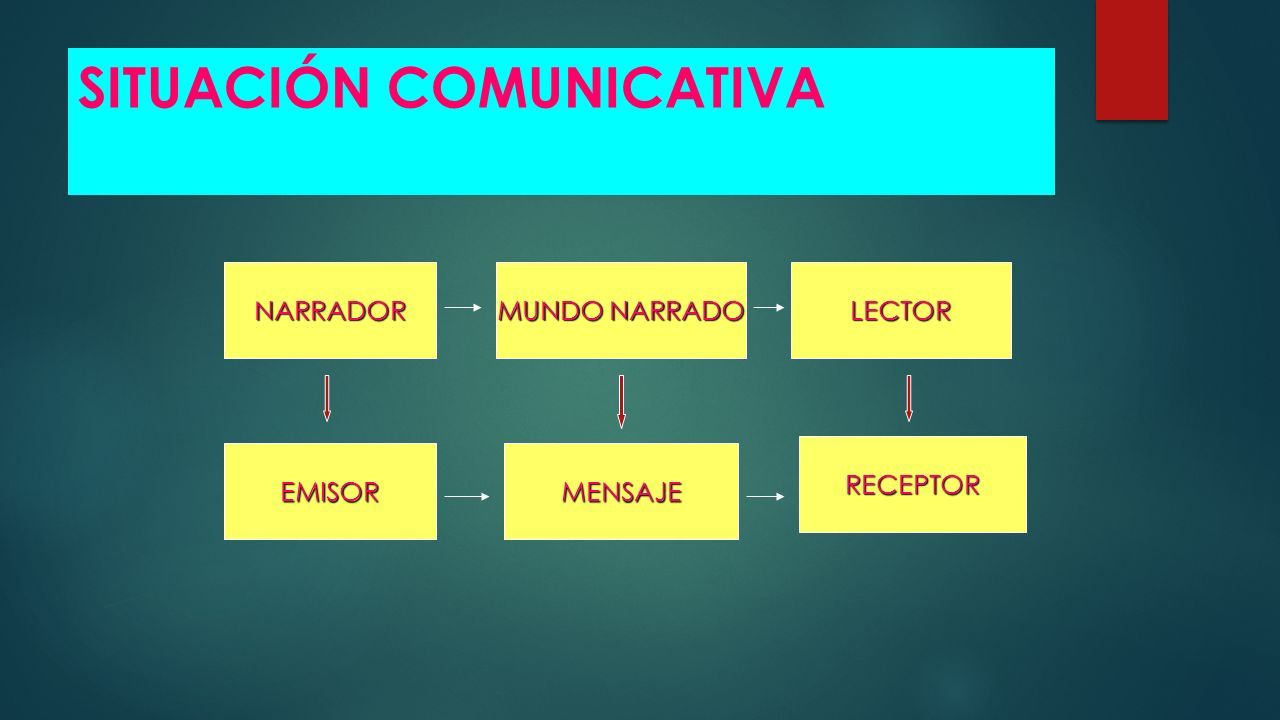 SITUACIÓN COMUNICATIVA

NARRADOR

MUNDO NARRADO

LECTOR

EMISOR

MENSAJE

RECEPTOR